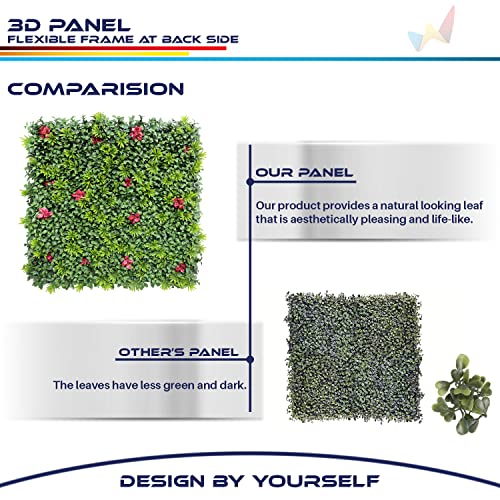 3D PANEL
FLEXIBLE FRAME AT BACK SIDE

COMPARISION

OUR PANEL

Our product provides a natural looking leaf that is aesthetically pleasing and life-like.

OTHER'S PANEL

The leaves have less green and dark.

DESIGN BY YOURSELF